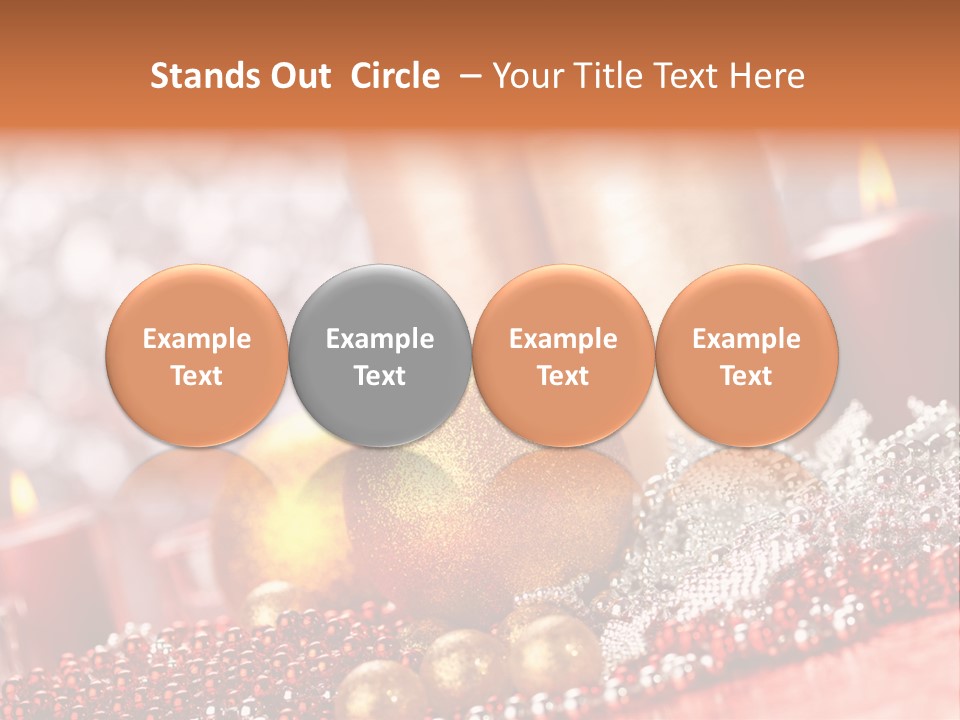 Stands Out Circle – Your Title Text Here

Example Text

Example Text

Example Text

Example Text